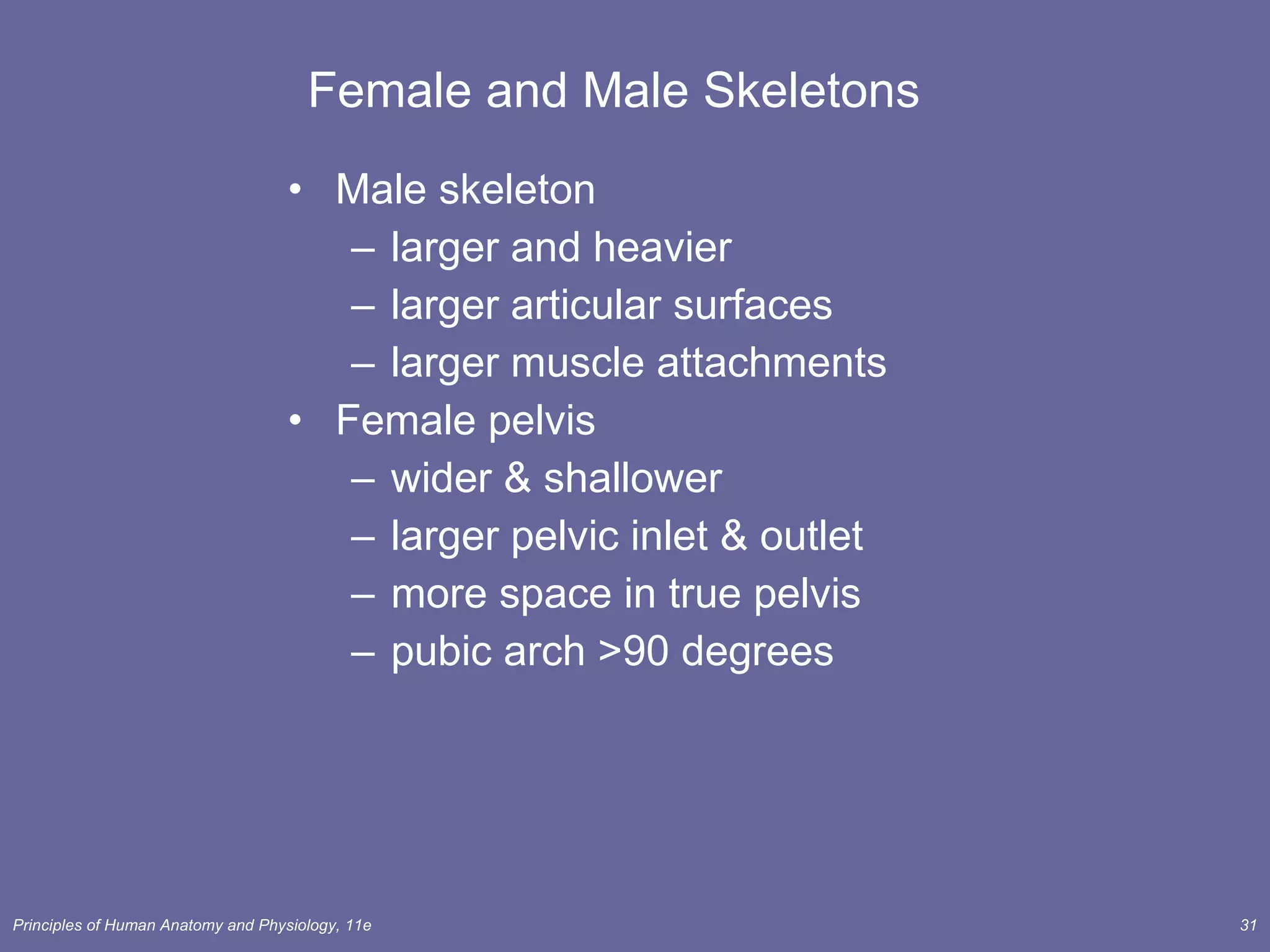 Female and Male Skeletons

• Male skeleton
 – larger and heavier
 – larger articular surfaces
 – larger muscle attachments
• Female pelvis
 – wider & shallower
 – larger pelvic inlet & outlet
 – more space in true pelvis
 – pubic arch >90 degrees

Principles of Human Anatomy and Physiology, 11e

31